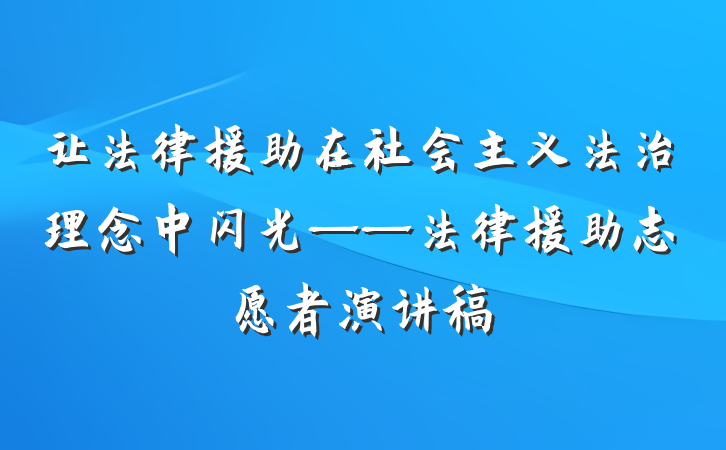 让法律援助在社会主义法治理念中闪光——法律援助志愿者演讲稿